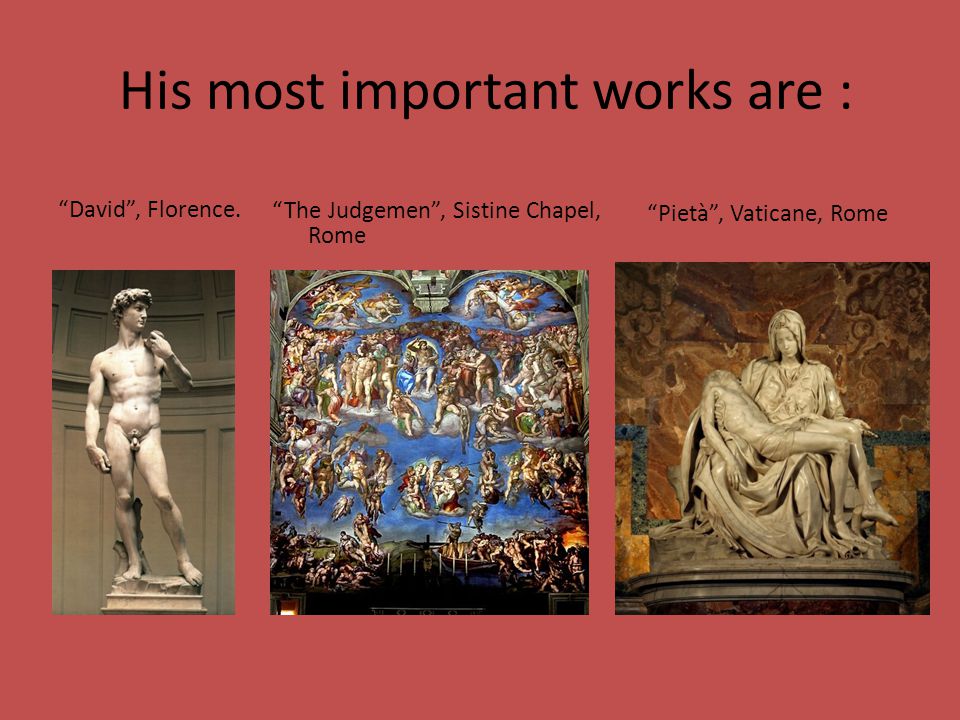 His most important works are :

“David”, Florence.

“The Judgemen”, Sistine Chapel, Rome

“Pietà”, Vaticane, Rome